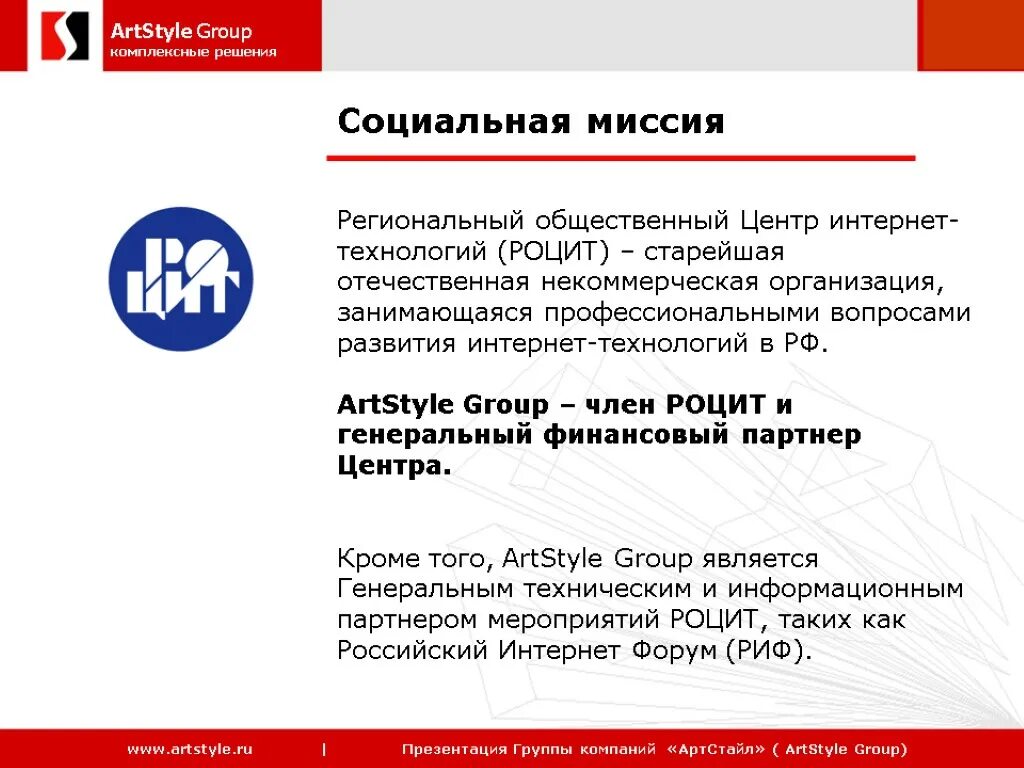 ArtStyle Group
комплексные решения

Социальная миссия

РОЦИТ

Региональный общественный Центр интернет-технологий (РОЦИТ) – старейшая отечественная некоммерческая организация, занимающаяся профессиональными вопросами развития интернет-технологий в РФ.

ArtStyle Group – член РОЦИТ и генеральный финансовый партнер Центра.

Кроме того, ArtStyle Group является Генеральным техническим и информационным партнером мероприятий РОЦИТ, таких как Российский Интернет Форум (РИФ).

www.artstyle.ru | Презентация Группы компаний «АртСтайл» ( ArtStyle Group)